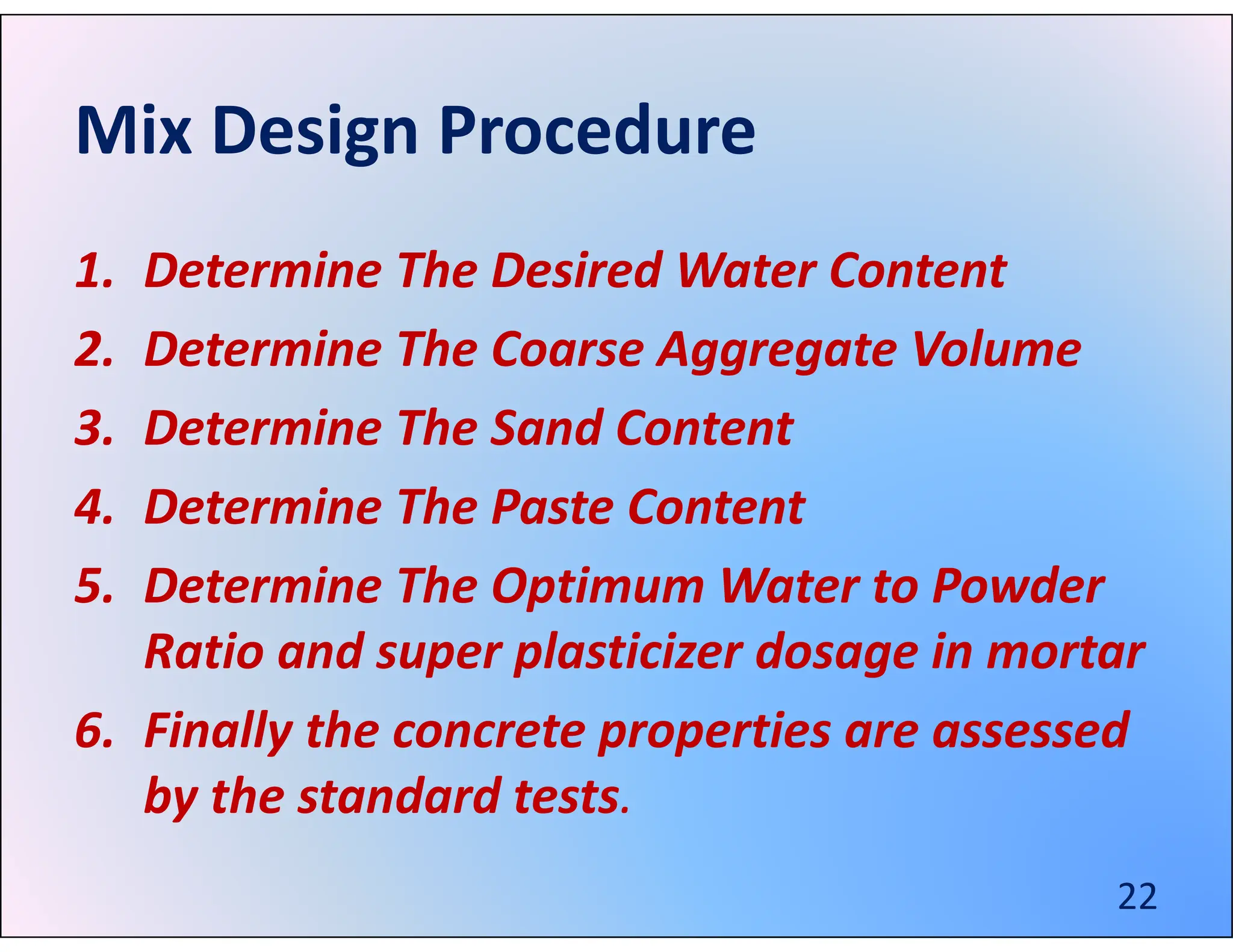 Mix Design Procedure

1. Determine The Desired Water Content
2. Determine The Coarse Aggregate Volume
3. Determine The Sand Content
4. Determine The Paste Content
5. Determine The Optimum Water to Powder Ratio and super plasticizer dosage in mortar
6. Finally the concrete properties are assessed by the standard tests.

22